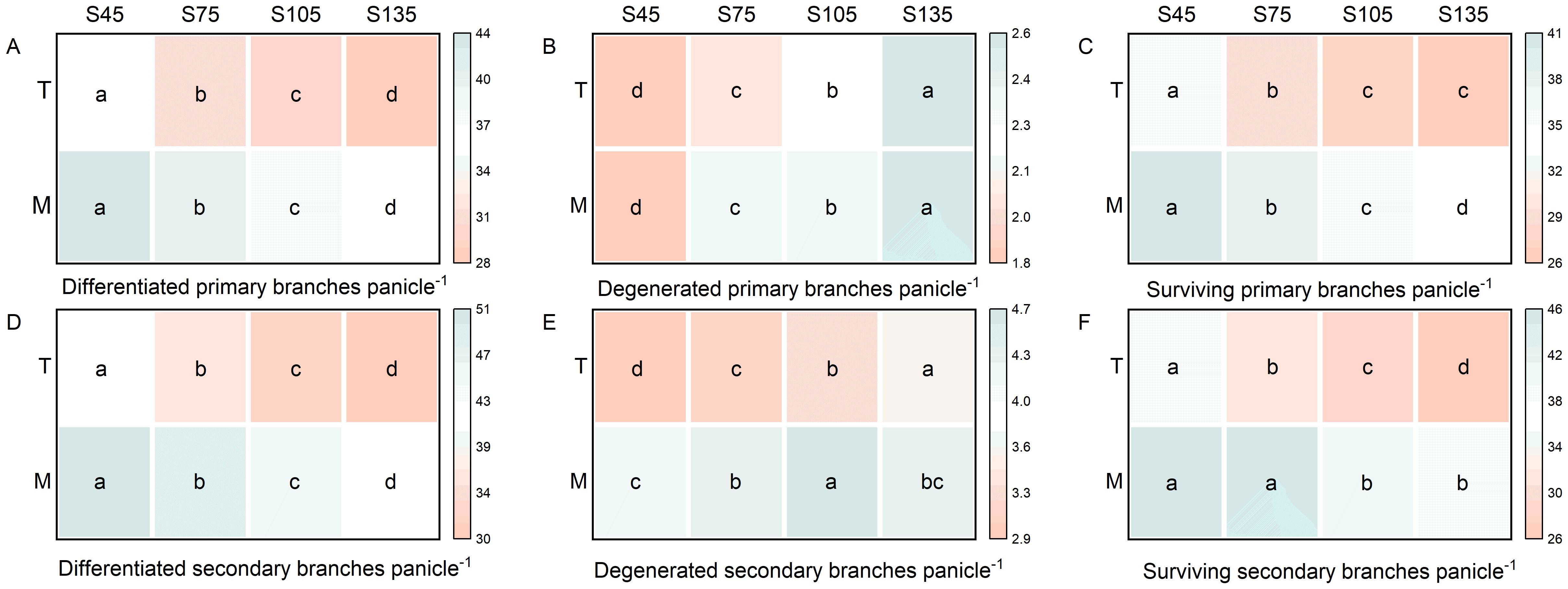 A

| | S45 | S75 | S105 | S135 |
|---|---|---|---|---|
| T | a | b | c | d |
| M | a | b | c | d |

44 40 37 34 31 28

Differentiated primary branches panicle$^{-1}$

B

| | S45 | S75 | S105 | S135 |
|---|---|---|---|---|
| T | d | c | b | a |
| M | d | c | b | a |

2.6 2.4 2.3 2.1 2.0 1.8

Degenerated primary branches panicle$^{-1}$

C

| | S45 | S75 | S105 | S135 |
|---|---|---|---|---|
| T | a | b | c | c |
| M | a | b | c | d |

41 38 35 32 29 26

Surviving primary branches panicle$^{-1}$

D

| | S45 | S75 | S105 | S135 |
|---|---|---|---|---|
| T | a | b | c | d |
| M | a | b | c | d |

51 47 43 39 34 30

Differentiated secondary branches panicle$^{-1}$

E

| | S45 | S75 | S105 | S135 |
|---|---|---|---|---|
| T | d | c | b | a |
| M | c | b | a | bc |

4.7 4.3 4.0 3.6 3.3 2.9

Degenerated secondary branches panicle$^{-1}$

F

| | S45 | S75 | S105 | S135 |
|---|---|---|---|---|
| T | a | b | c | d |
| M | a | a | b | b |

46 42 38 34 30 26

Surviving secondary branches panicle$^{-1}$